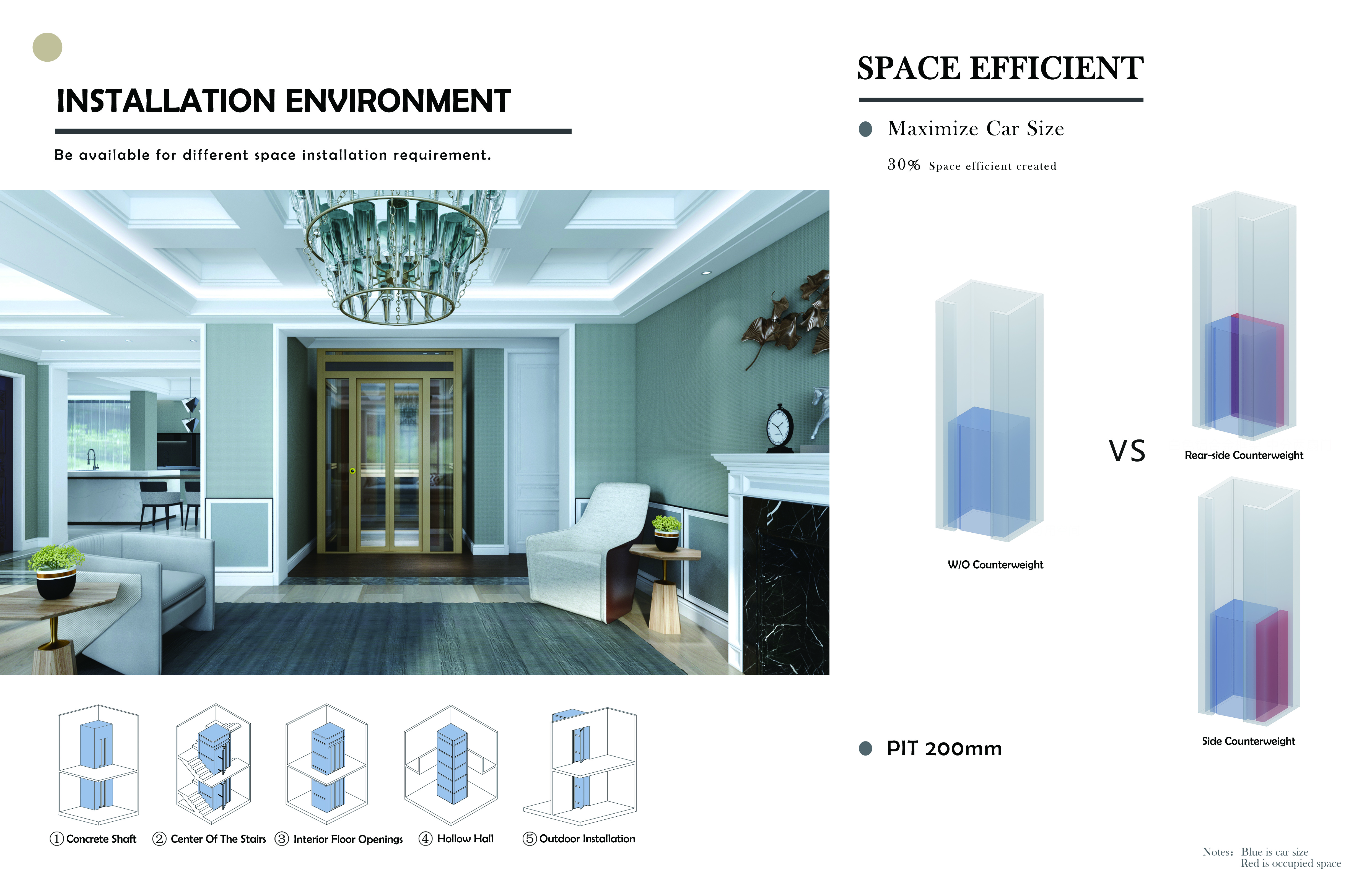 INSTALLATION ENVIRONMENT

Be available for different space installation requirement.

① Concrete Shaft ② Center Of The Stairs ③ Interior Floor Openings ④ Hollow Hall ⑤ Outdoor Installation

SPACE EFFICIENT

Maximize Car Size

30% Space efficient created

W/O Counterweight

VS

Rear-side Counterweight

Side Counterweight

PIT 200mm

Notes: Blue is car size
Red is occupied space